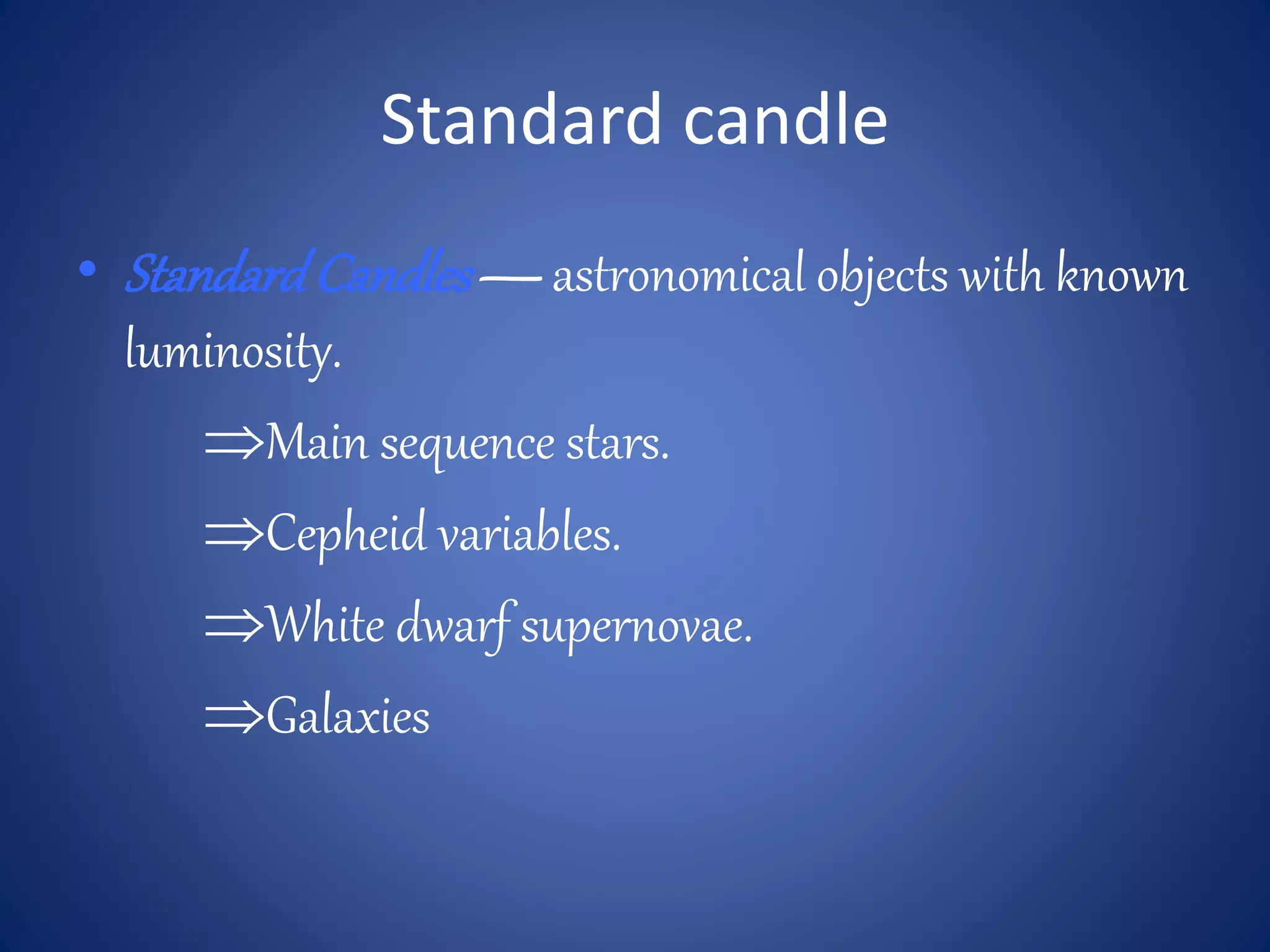 Standard candle

• Standard Candles — astronomical objects with known luminosity.

⇒Main sequence stars.

⇒Cepheid variables.

⇒White dwarf supernovae.

⇒Galaxies